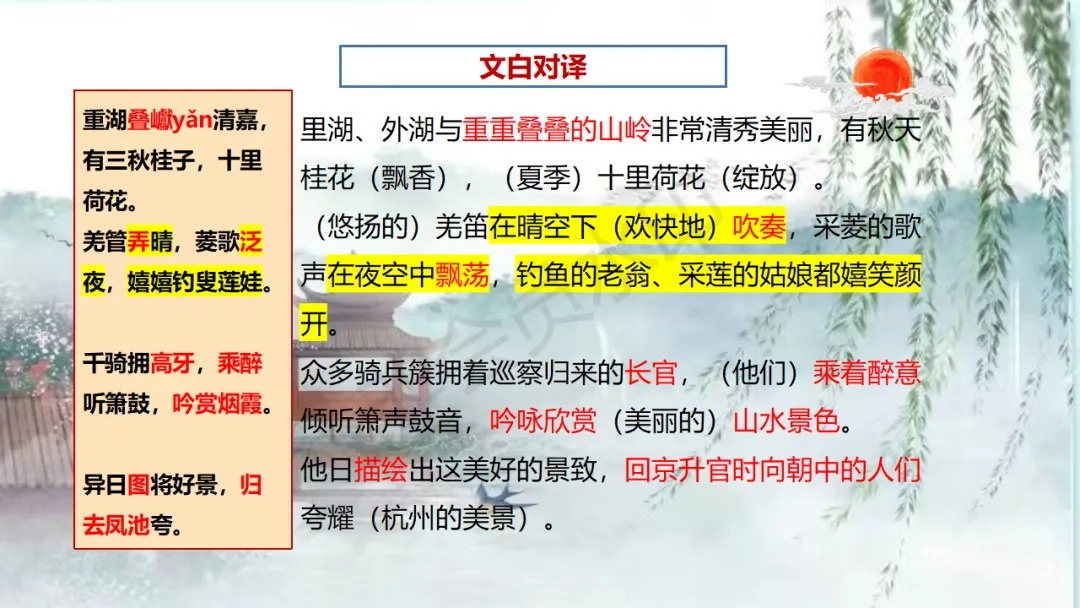 文白对译

重湖叠巘yǎn清嘉，有三秋桂子，十里荷花。
羌管弄晴，菱歌泛夜，嬉嬉钓叟莲娃。

千骑拥高牙，乘醉听箫鼓，吟赏烟霞。

异日图将好景，归去凤池夸。

里湖、外湖与重重叠叠的山岭非常清秀美丽，有秋天桂花（飘香），（夏季）十里荷花（绽放）。
（悠扬的）羌笛在晴空下（欢快地）吹奏，采菱的歌声在夜空中飘荡，钓鱼的老翁、采莲的姑娘都嬉笑颜开。
众多骑兵簇拥着巡察归来的长官，（他们）乘着醉意倾听箫声鼓音，吟咏欣赏（美丽的）山水景色。
他日描绘出这美好的景致，回京升官时向朝中的人们夸耀（杭州的美景）。